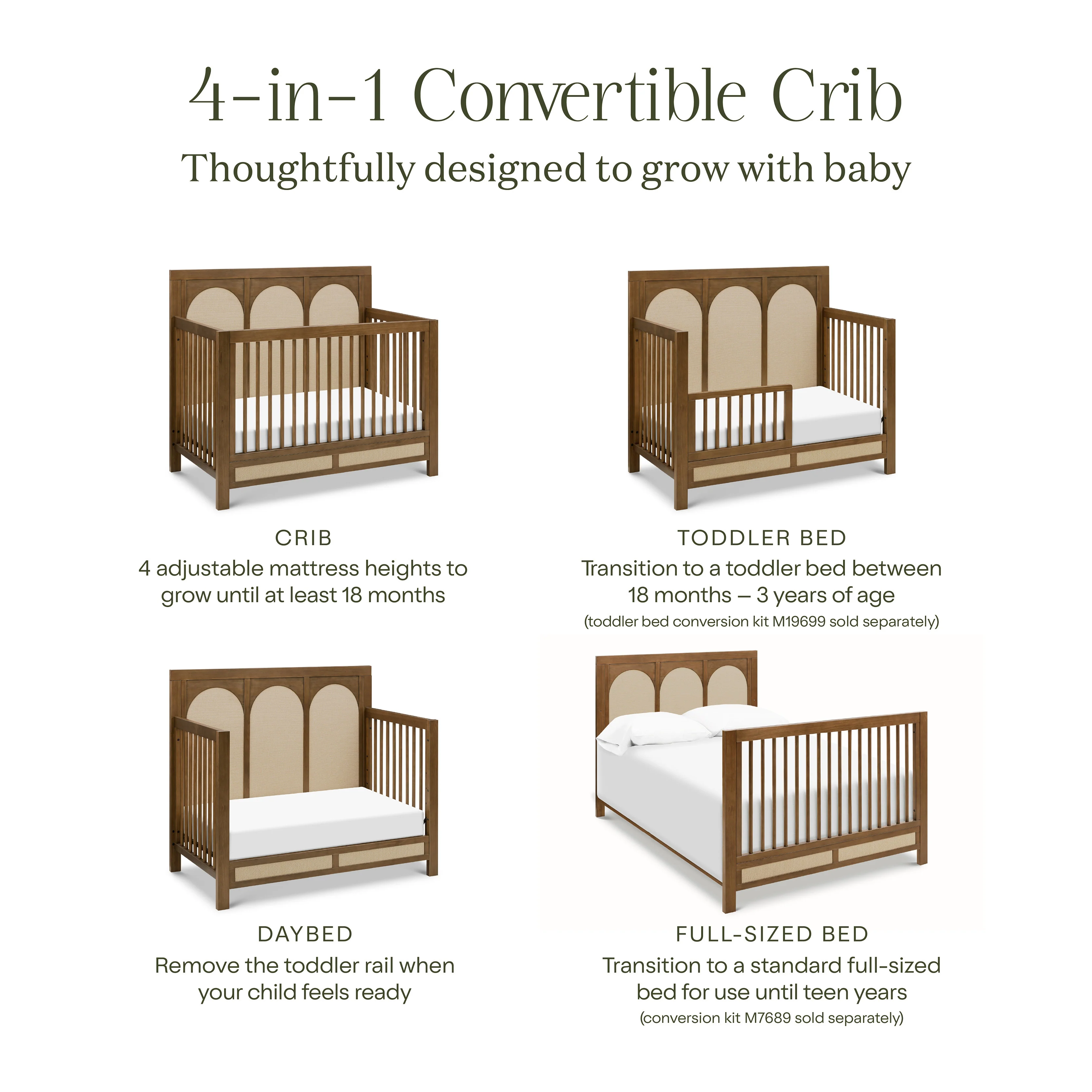 4-in-1 Convertible Crib
Thoughtfully designed to grow with baby

CRIB
4 adjustable mattress heights to grow until at least 18 months

TODDLER BED
Transition to a toddler bed between 18 months – 3 years of age
(toddler bed conversion kit M19699 sold separately)

DAYBED
Remove the toddler rail when your child feels ready

FULL-SIZED BED
Transition to a standard full-sized bed for use until teen years
(conversion kit M7689 sold separately)